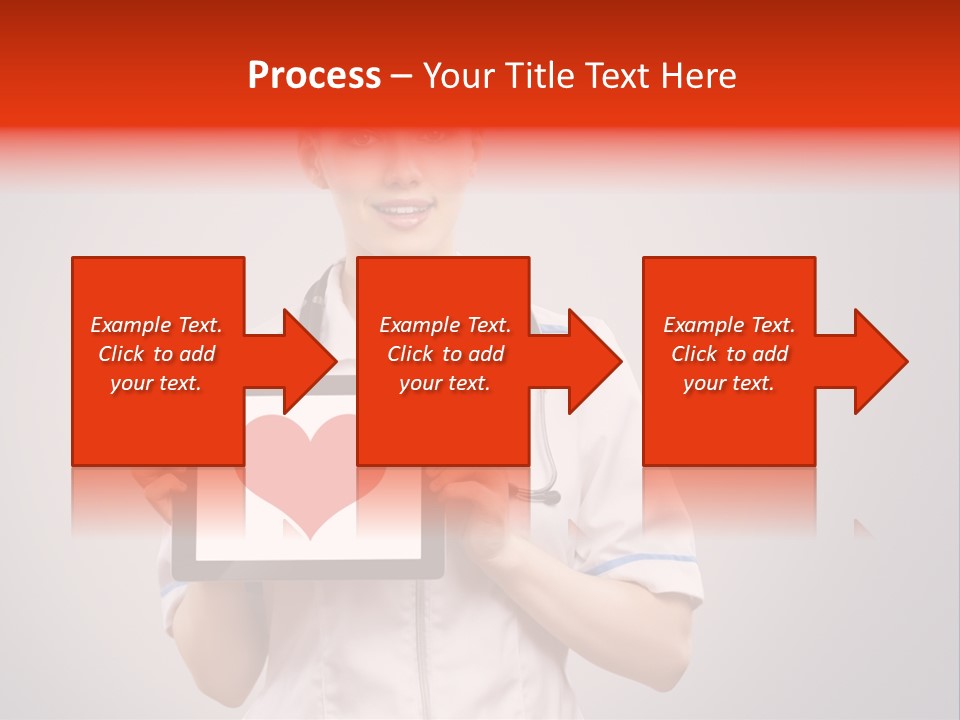 Process – Your Title Text Here

Example Text. Click to add your text.

Example Text. Click to add your text.

Example Text. Click to add your text.